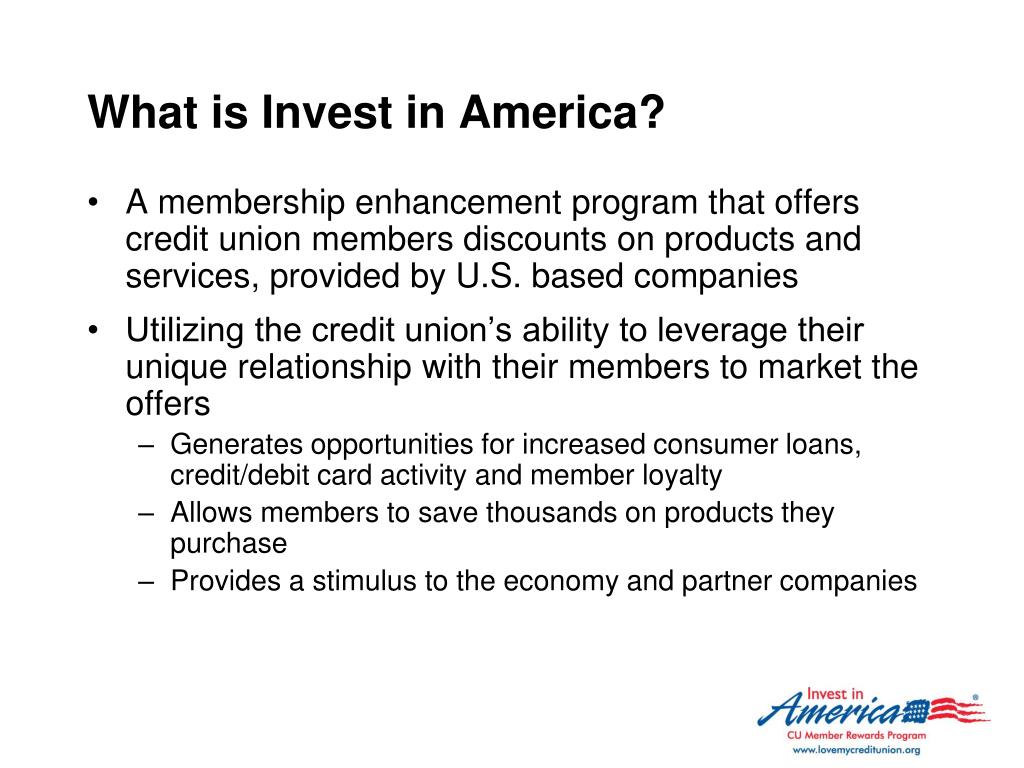 What is Invest in America?

• A membership enhancement program that offers credit union members discounts on products and services, provided by U.S. based companies

• Utilizing the credit union's ability to leverage their unique relationship with their members to market the offers

– Generates opportunities for increased consumer loans, credit/debit card activity and member loyalty

– Allows members to save thousands on products they purchase

– Provides a stimulus to the economy and partner companies

Invest in America®
CU Member Rewards Program
www.lovemycreditunion.org